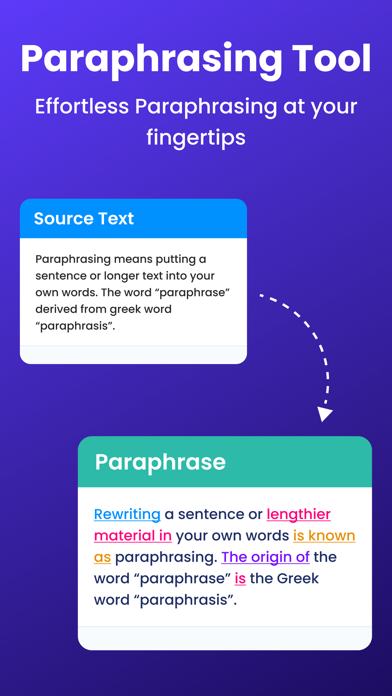 Paraphrasing Tool

Effortless Paraphrasing at your fingertips

Source Text

Paraphrasing means putting a sentence or longer text into your own words. The word “paraphrase” derived from greek word “paraphrasis”.

Paraphrase

Rewriting a sentence or lengthier material in your own words is known as paraphrasing. The origin of the word “paraphrase” is the Greek word “paraphrasis”.